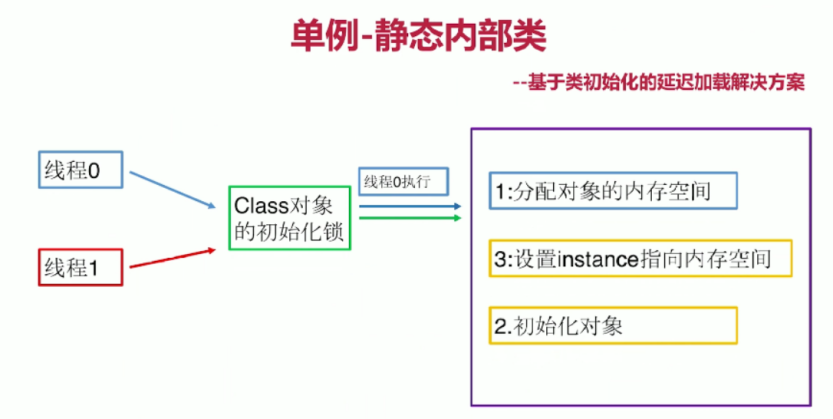 单例-静态内部类

--基于类初始化的延迟加载解决方案

线程0

线程1

Class对象的初始化锁

线程0执行

1:分配对象的内存空间

3:设置instance指向内存空间

2.初始化对象